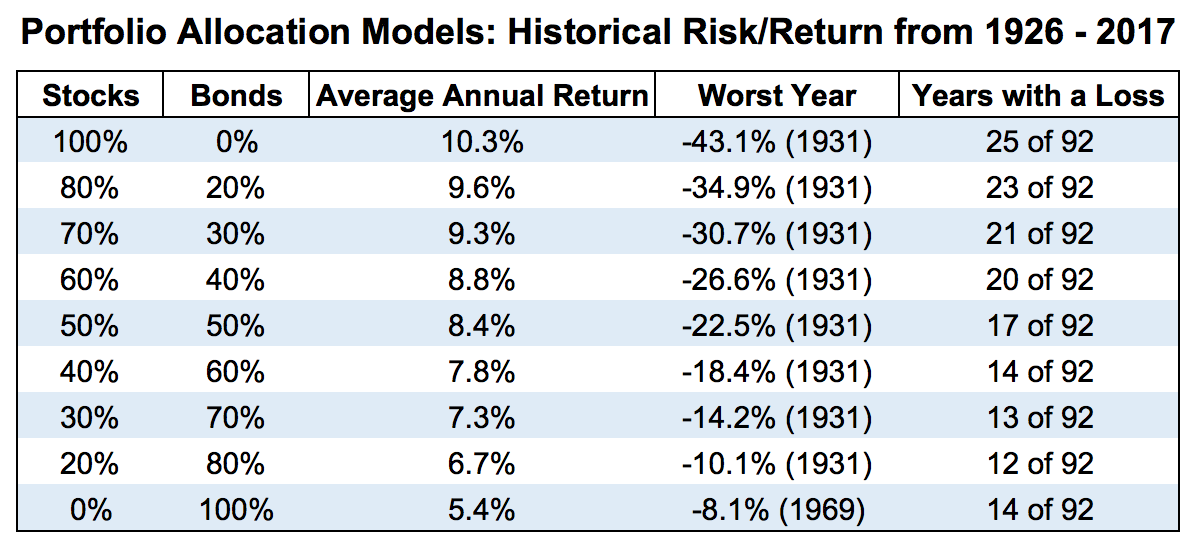 Portfolio Allocation Models: Historical Risk/Return from 1926 - 2017

| Stocks | Bonds | Average Annual Return | Worst Year | Years with a Loss |
|---|---|---|---|---|
| 100% | 0% | 10.3% | -43.1% (1931) | 25 of 92 |
| 80% | 20% | 9.6% | -34.9% (1931) | 23 of 92 |
| 70% | 30% | 9.3% | -30.7% (1931) | 21 of 92 |
| 60% | 40% | 8.8% | -26.6% (1931) | 20 of 92 |
| 50% | 50% | 8.4% | -22.5% (1931) | 17 of 92 |
| 40% | 60% | 7.8% | -18.4% (1931) | 14 of 92 |
| 30% | 70% | 7.3% | -14.2% (1931) | 13 of 92 |
| 20% | 80% | 6.7% | -10.1% (1931) | 12 of 92 |
| 0% | 100% | 5.4% | -8.1% (1969) | 14 of 92 |